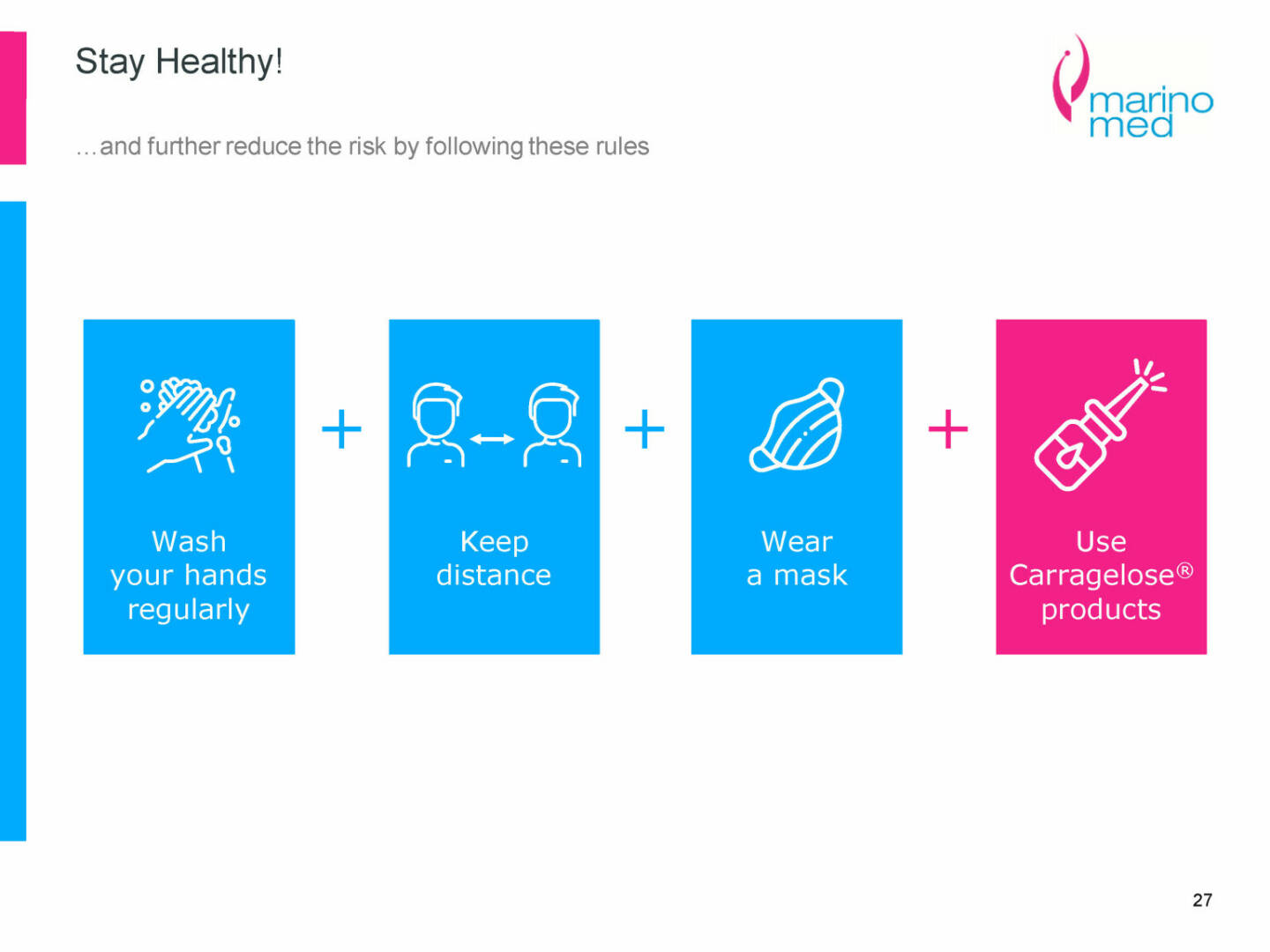 Stay Healthy!

marino med

…and further reduce the risk by following these rules

Wash your hands regularly

+

Keep distance

+

Wear a mask

+

Use Carragelose® products

27